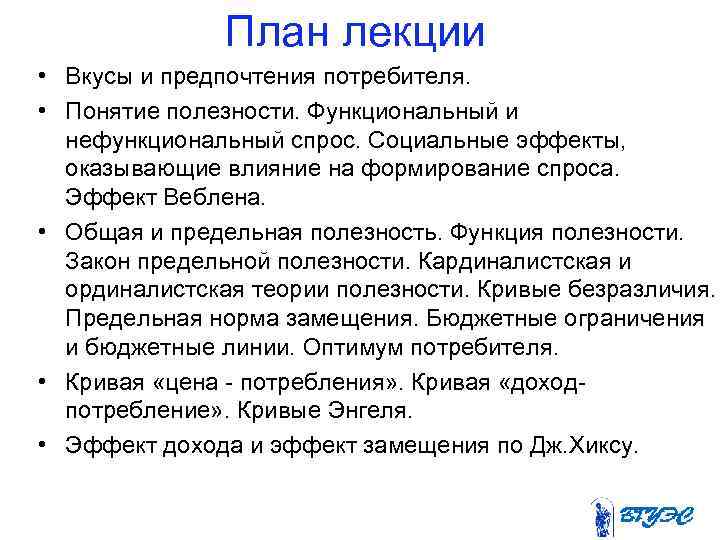 План лекции

• Вкусы и предпочтения потребителя.
• Понятие полезности. Функциональный и нефункциональный спрос. Социальные эффекты, оказывающие влияние на формирование спроса. Эффект Веблена.
• Общая и предельная полезность. Функция полезности. Закон предельной полезности. Кардиналистская и ординалистская теории полезности. Кривые безразличия. Предельная норма замещения. Бюджетные ограничения и бюджетные линии. Оптимум потребителя.
• Кривая «цена - потребления». Кривая «доход-потребление». Кривые Энгеля.
• Эффект дохода и эффект замещения по Дж.Хиксу.

ВГУЭС